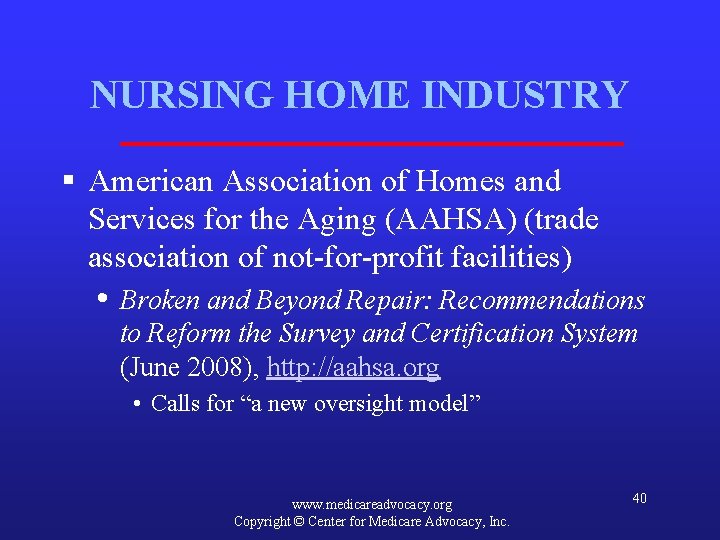 NURSING HOME INDUSTRY

▪ American Association of Homes and Services for the Aging (AAHSA) (trade association of not-for-profit facilities)

• Broken and Beyond Repair: Recommendations to Reform the Survey and Certification System (June 2008), http://aahsa.org

• Calls for “a new oversight model”

www.medicareadvocacy.org
Copyright © Center for Medicare Advocacy, Inc.

40